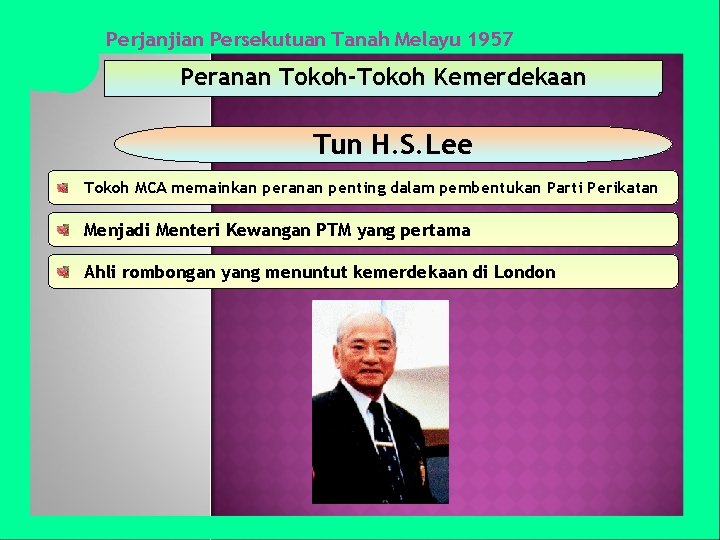 Perjanjian Persekutuan Tanah Melayu 1957

Peranan Tokoh-Tokoh Kemerdekaan

Tun H.S.Lee

Tokoh MCA memainkan peranan penting dalam pembentukan Parti Perikatan

Menjadi Menteri Kewangan PTM yang pertama

Ahli rombongan yang menuntut kemerdekaan di London